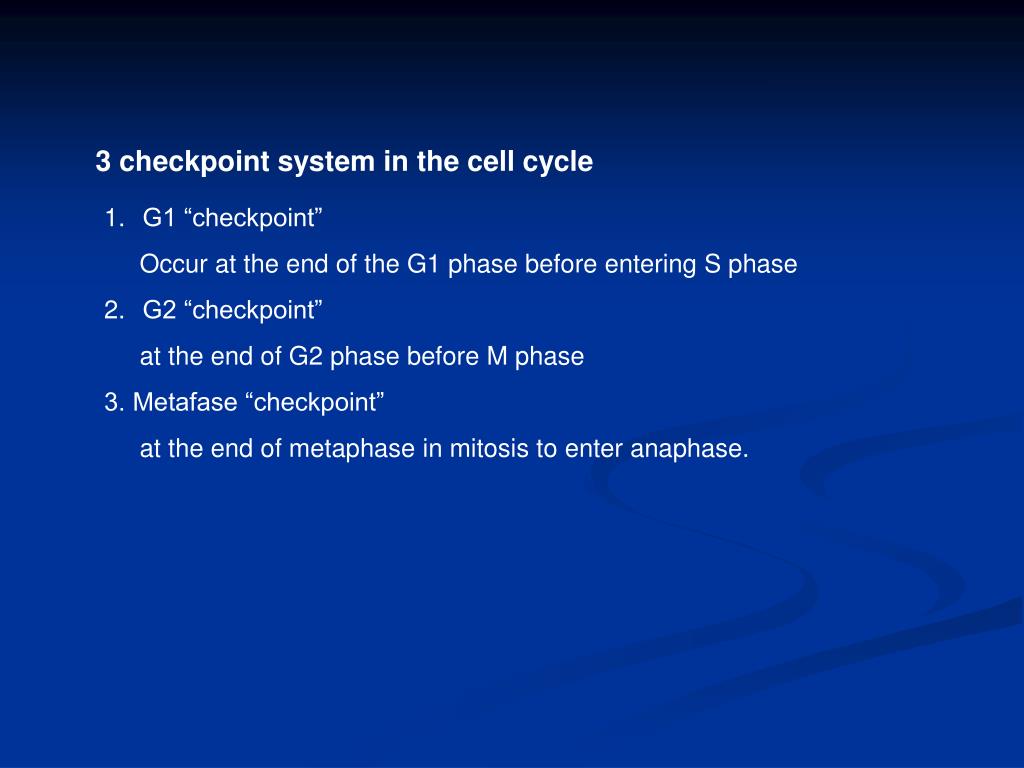 3 checkpoint system in the cell cycle

1. G1 “checkpoint”

Occur at the end of the G1 phase before entering S phase

2. G2 “checkpoint”

at the end of G2 phase before M phase

3. Metafase “checkpoint”

at the end of metaphase in mitosis to enter anaphase.